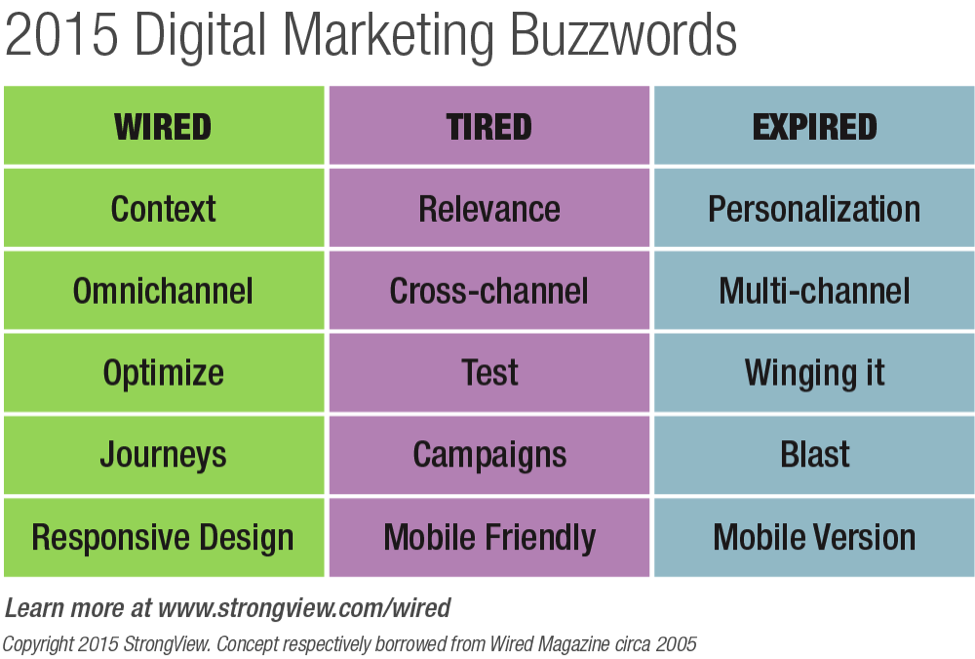 2015 Digital Marketing Buzzwords

| WIRED | TIRED | EXPIRED |
|---|---|---|
| Context | Relevance | Personalization |
| Omnichannel | Cross-channel | Multi-channel |
| Optimize | Test | Winging it |
| Journeys | Campaigns | Blast |
| Responsive Design | Mobile Friendly | Mobile Version |

Learn more at www.strongview.com/wired

Copyright 2015 StrongView. Concept respectively borrowed from Wired Magazine circa 2005